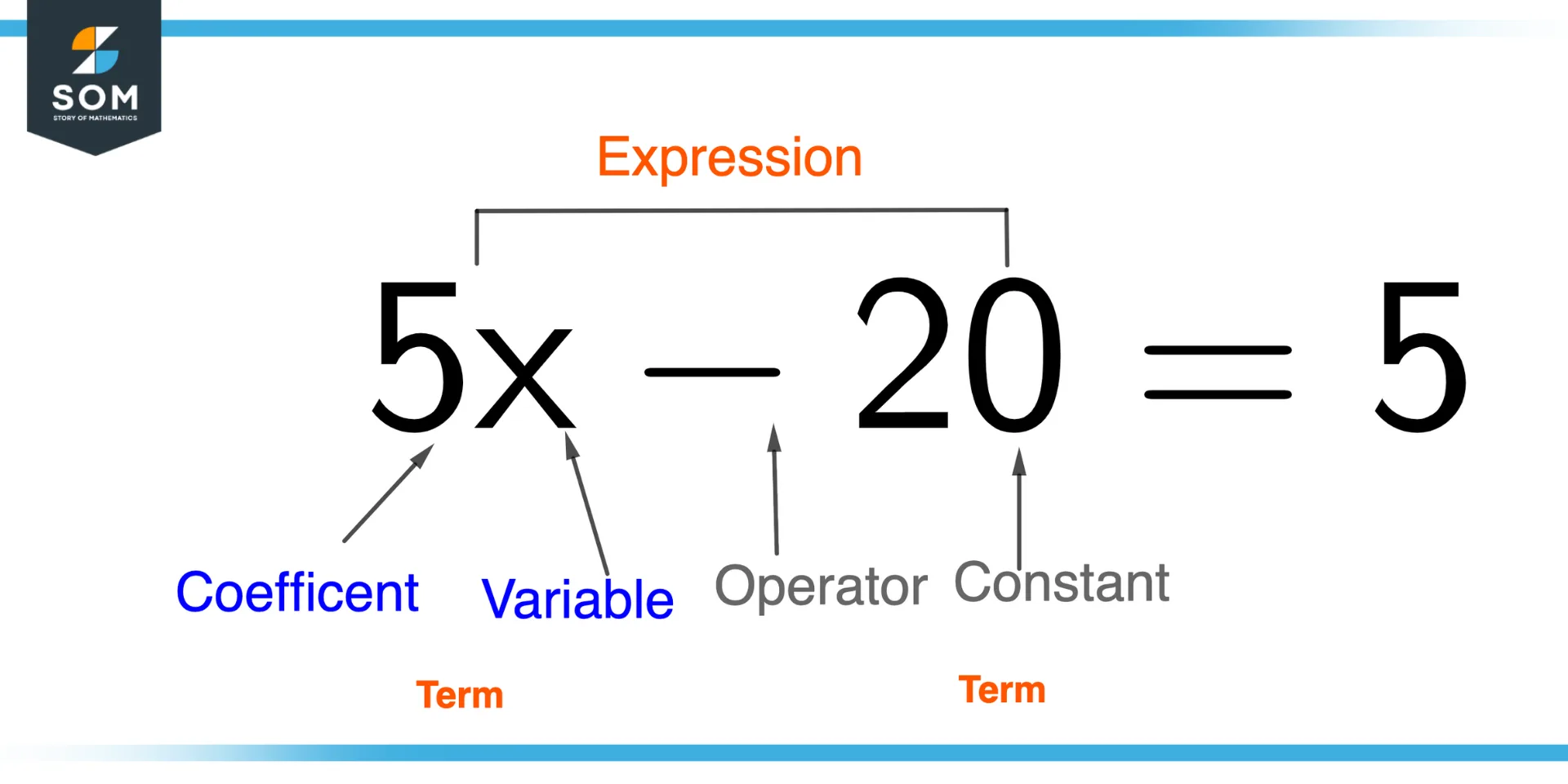 SOM
STORY OF MATHEMATICS

Expression

$5x - 20 = 5$

Coefficent Variable Operator Constant

Term Term